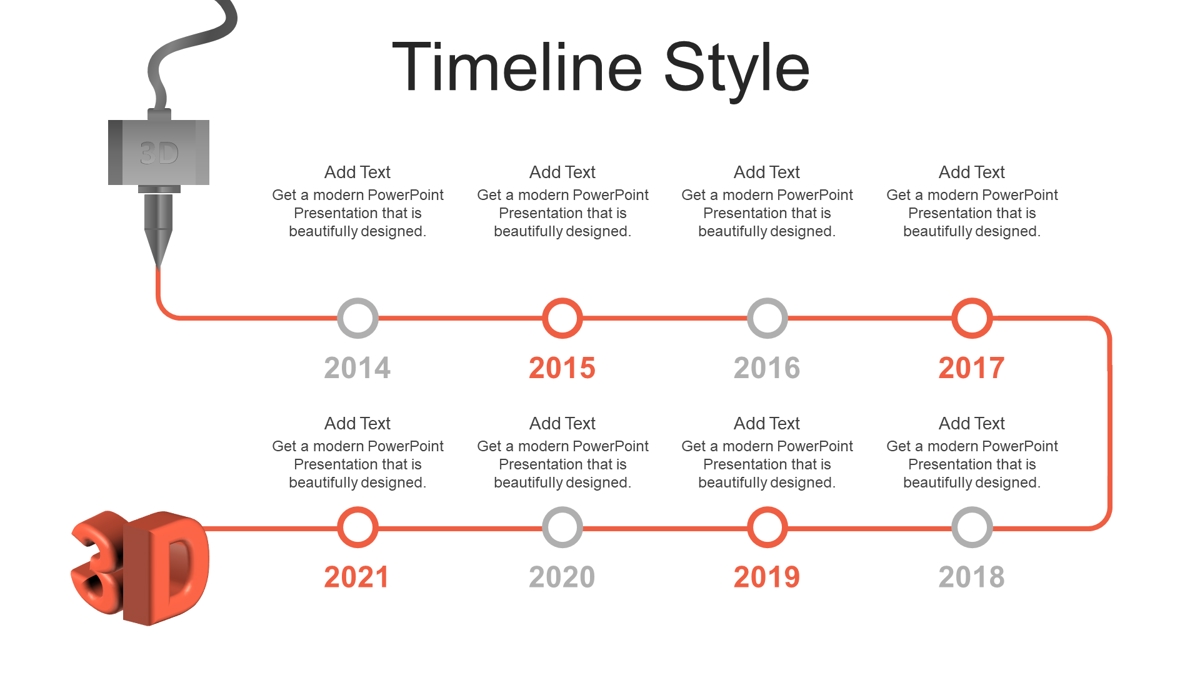 Timeline Style

3D

Add Text
Get a modern PowerPoint Presentation that is beautifully designed.

Add Text
Get a modern PowerPoint Presentation that is beautifully designed.

Add Text
Get a modern PowerPoint Presentation that is beautifully designed.

Add Text
Get a modern PowerPoint Presentation that is beautifully designed.

2014

2015

2016

2017

Add Text
Get a modern PowerPoint Presentation that is beautifully designed.

Add Text
Get a modern PowerPoint Presentation that is beautifully designed.

Add Text
Get a modern PowerPoint Presentation that is beautifully designed.

Add Text
Get a modern PowerPoint Presentation that is beautifully designed.

3D

2021

2020

2019

2018